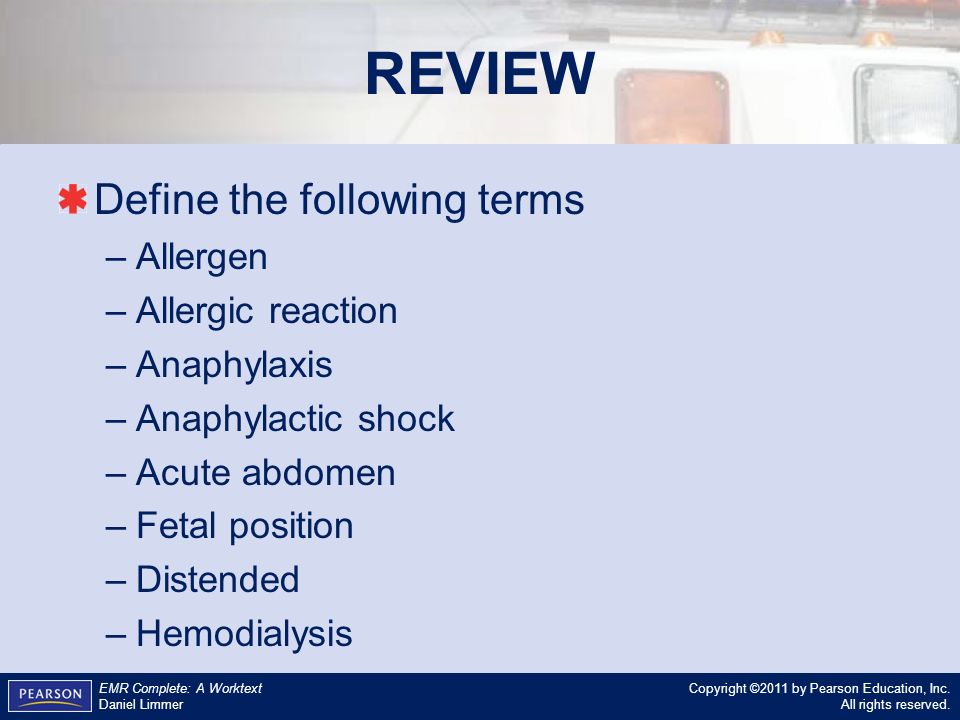 REVIEW

Define the following terms

– Allergen
– Allergic reaction
– Anaphylaxis
– Anaphylactic shock
– Acute abdomen
– Fetal position
– Distended
– Hemodialysis

PEARSON

EMR Complete: A Worktext
Daniel Limmer

Copyright ©2011 by Pearson Education, Inc.
All rights reserved.